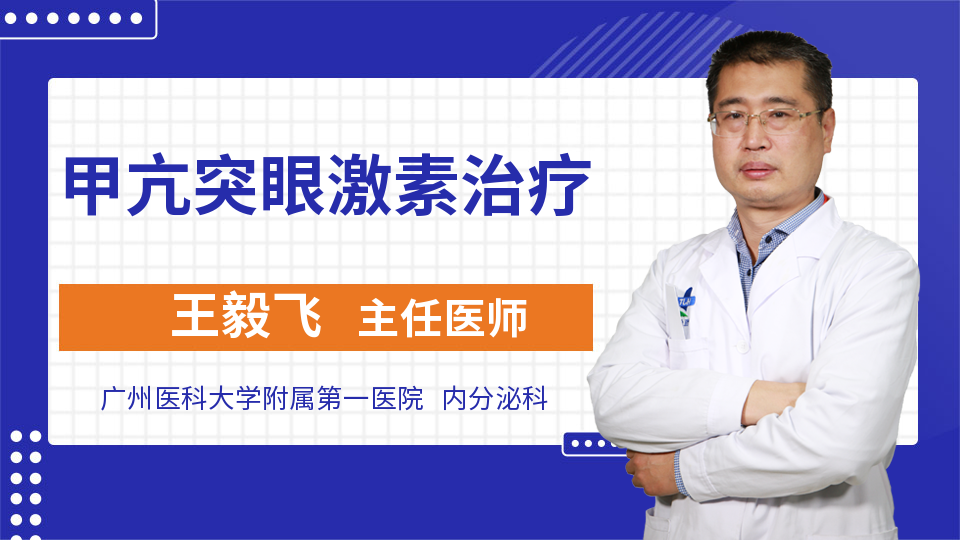 甲亢突眼激素治疗

王毅飞 主任医师

广州医科大学附属第一医院 内分泌科